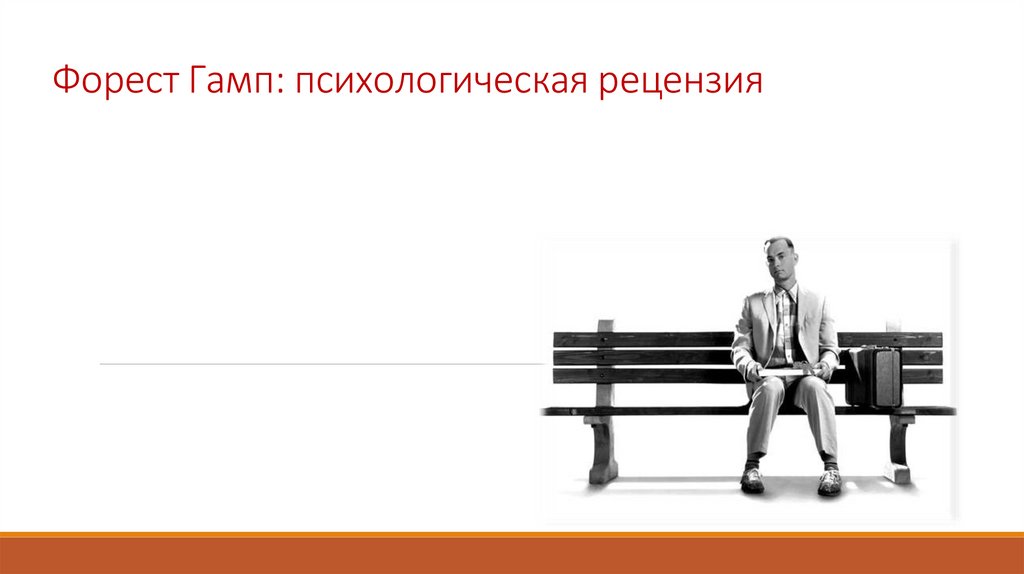 Форест Гамп: психологическая рецензия